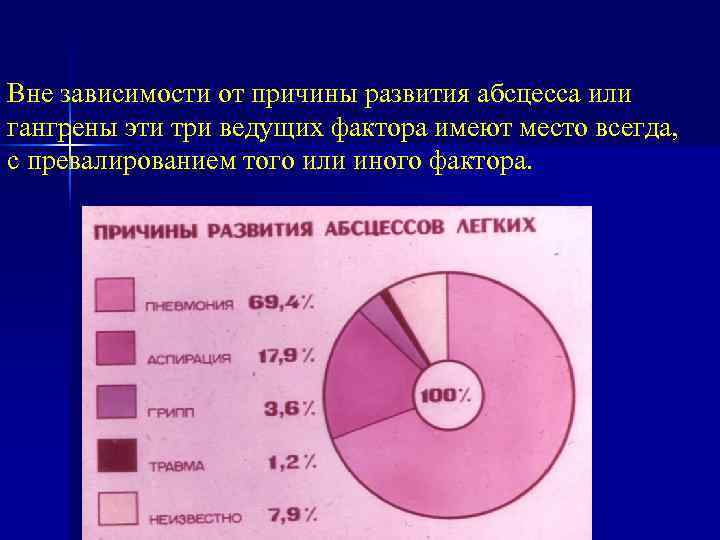 Вне зависимости от причины развития абсцесса или гангрены эти три ведущих фактора имеют место всегда, с превалированием того или иного фактора.

ПРИЧИНЫ РАЗВИТИЯ АБСЦЕССОВ ЛЕГКИХ

ПНЕВМОНИЯ 69,4%

АСПИРАЦИЯ 17,9%

ГРИПП 3,6%

ТРАВМА 1,2%

НЕИЗВЕСТНО 7,9%

100%